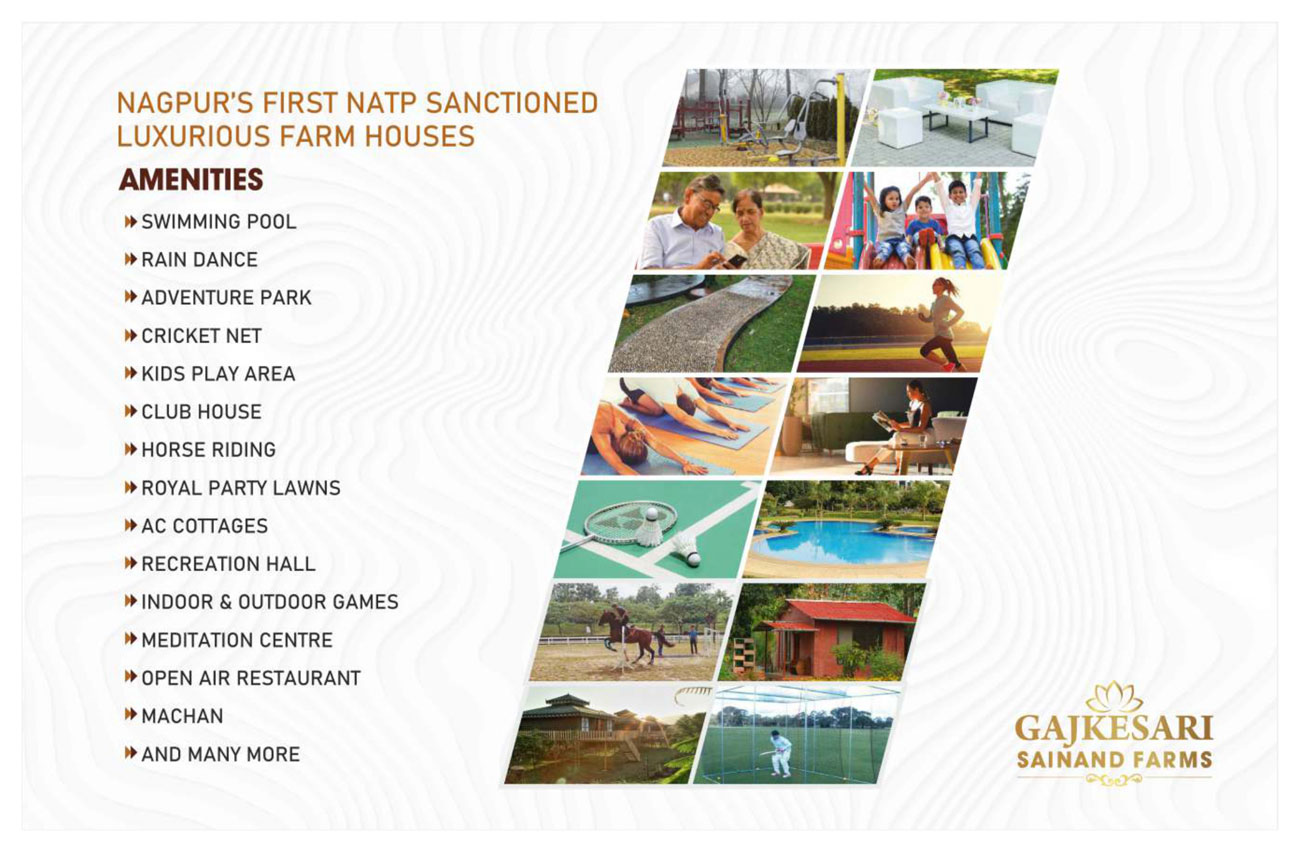 NAGPUR'S FIRST NATP SANCTIONED LUXURIOUS FARM HOUSES

AMENITIES

SWIMMING POOL
RAIN DANCE
ADVENTURE PARK
CRICKET NET
KIDS PLAY AREA
CLUB HOUSE
HORSE RIDING
ROYAL PARTY LAWNS
AC COTTAGES
RECREATION HALL
INDOOR & OUTDOOR GAMES
MEDITATION CENTRE
OPEN AIR RESTAURANT
MACHAN
AND MANY MORE

GAJKESARI
SAINAND FARMS